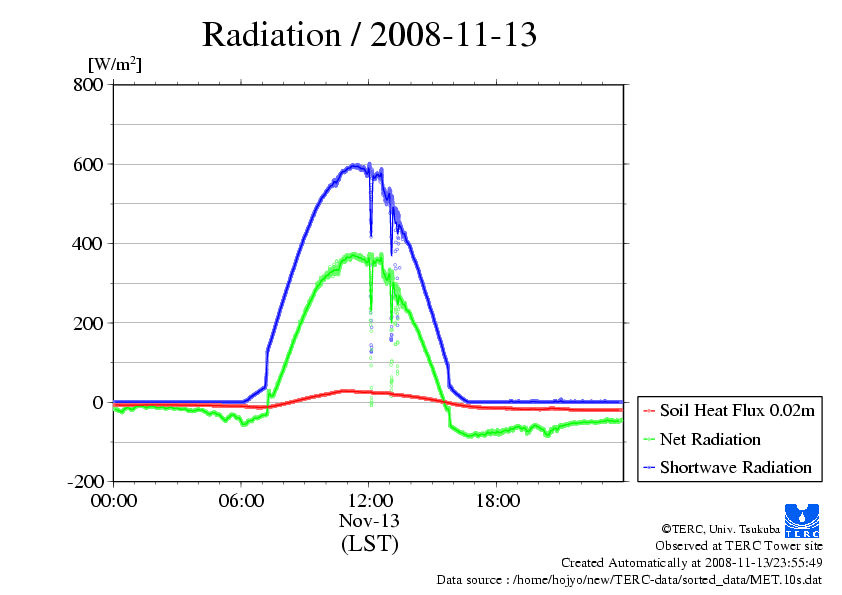 Radiation / 2008-11-13

[W/m$^2$]

800

600

400

200

0

-200

00:00

06:00

12:00

18:00

Nov-13

(LST)

Soil Heat Flux 0.02m

Net Radiation

Shortwave Radiation

TERC

©TERC, Univ. Tsukuba
Observed at TERC Tower site
Created Automatically at 2008-11-13/23:55:49
Data source : /home/hojyo/new/TERC-data/sorted_data/MET.10s.dat